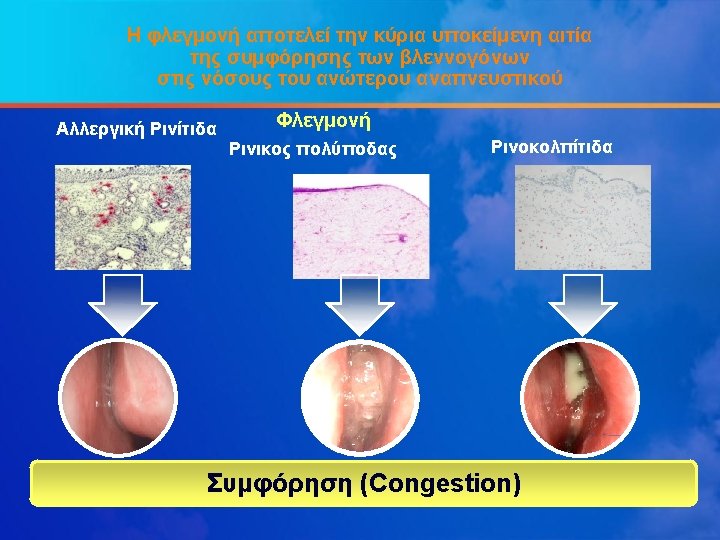 Η φλεγμονή αποτελεί την κύρια υποκείμενη αιτία της συμφόρησης των βλεννογόνων στις νόσους του ανώτερου αναπνευστικού

Φλεγμονή

Αλλεργική Ρινίτιδα

Ρινικος πολύποδας

Ρινοκολπίτιδα

Συμφόρηση (Congestion)